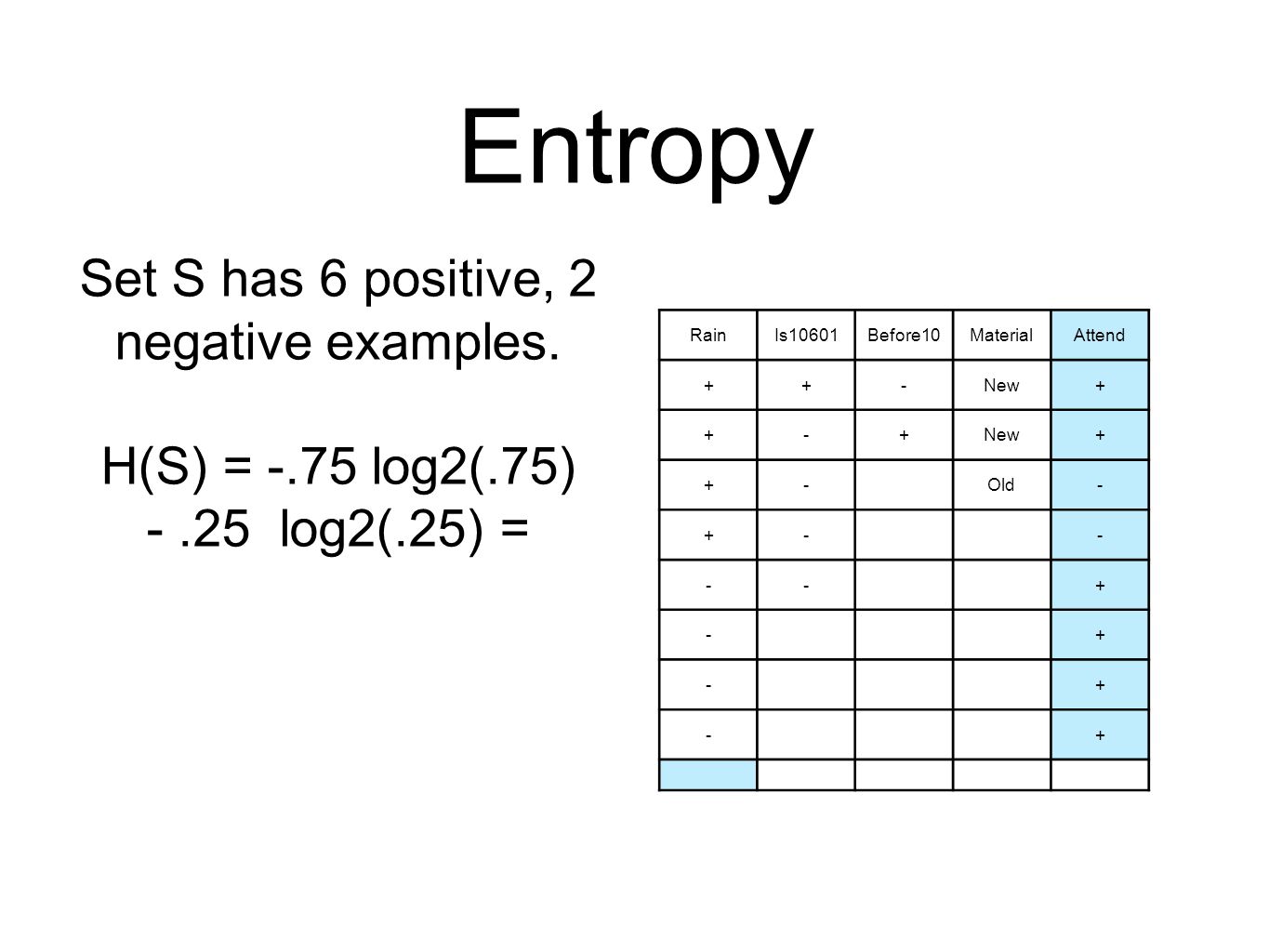 Entropy

Set S has 6 positive, 2 negative examples.

H(S) = -.75 log2(.75) - .25 log2(.25) =

| Rain | Is10601 | Before10 | Material | Attend |
|---|---|---|---|---|
| + | + | - | New | + |
| + | - | + | New | + |
| + | - |  | Old | - |
| + | - |  |  | - |
| - | - |  |  | + |
| - |  |  |  | + |
| - |  |  |  | + |
| - |  |  |  | + |
|  |  |  |  |  |